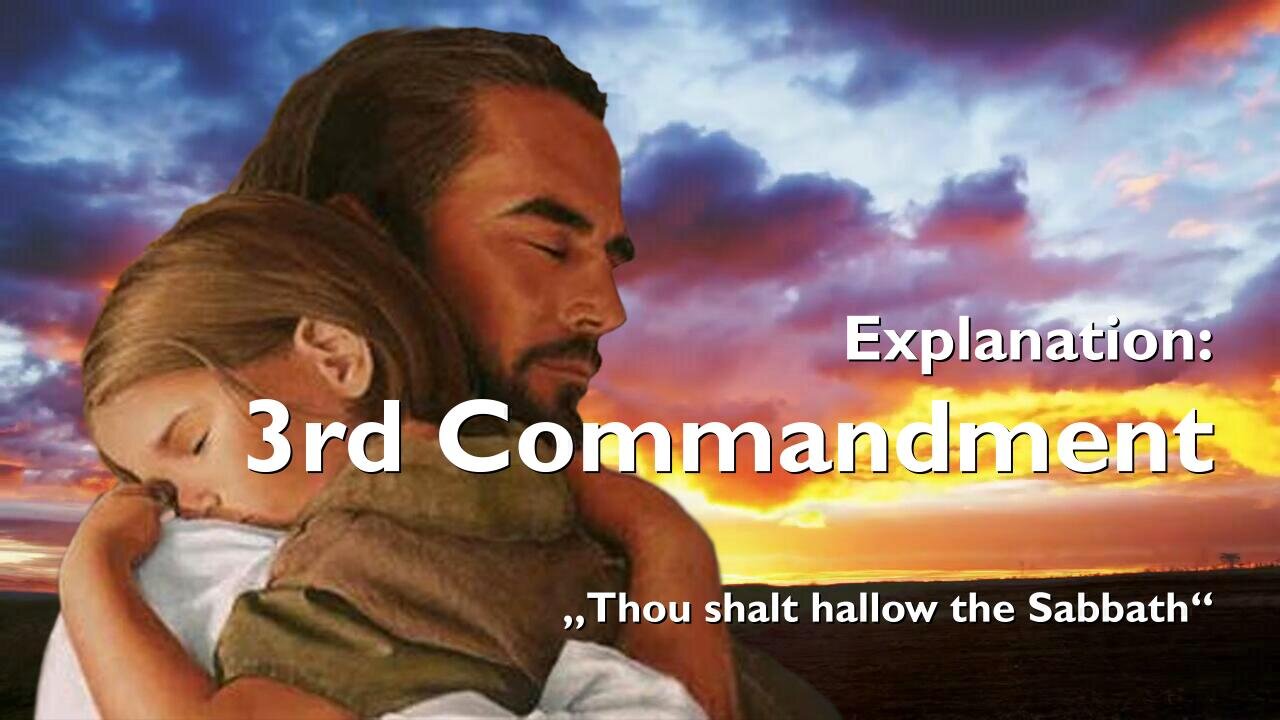 Explanation:
3rd Commandment

„Thou shalt hallow the Sabbath“